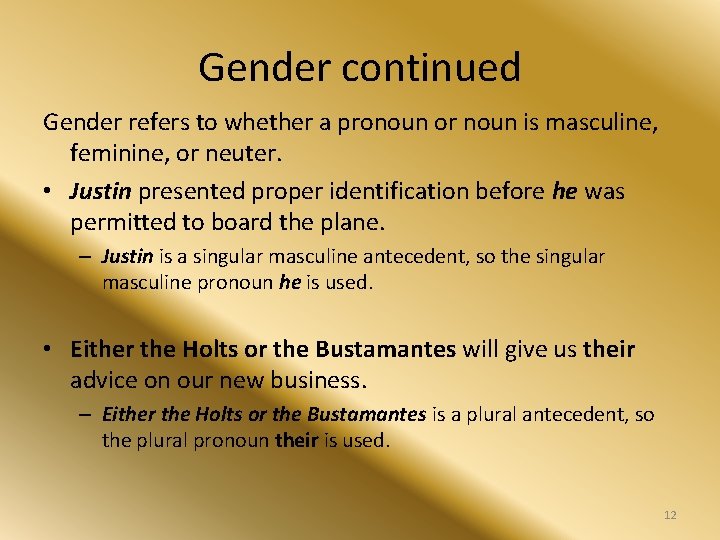 Gender continued

Gender refers to whether a pronoun or noun is masculine, feminine, or neuter.

• Justin presented proper identification before he was permitted to board the plane.

– Justin is a singular masculine antecedent, so the singular masculine pronoun he is used.

• Either the Holts or the Bustamantes will give us their advice on our new business.

– Either the Holts or the Bustamantes is a plural antecedent, so the plural pronoun their is used.

12